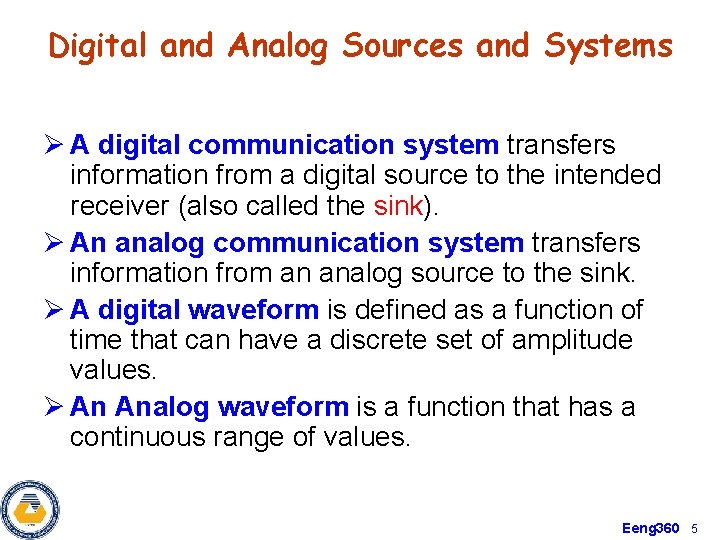 Digital and Analog Sources and Systems

➢ A digital communication system transfers information from a digital source to the intended receiver (also called the sink).

➢ An analog communication system transfers information from an analog source to the sink.

➢ A digital waveform is defined as a function of time that can have a discrete set of amplitude values.

➢ An Analog waveform is a function that has a continuous range of values.

Eeng360 5